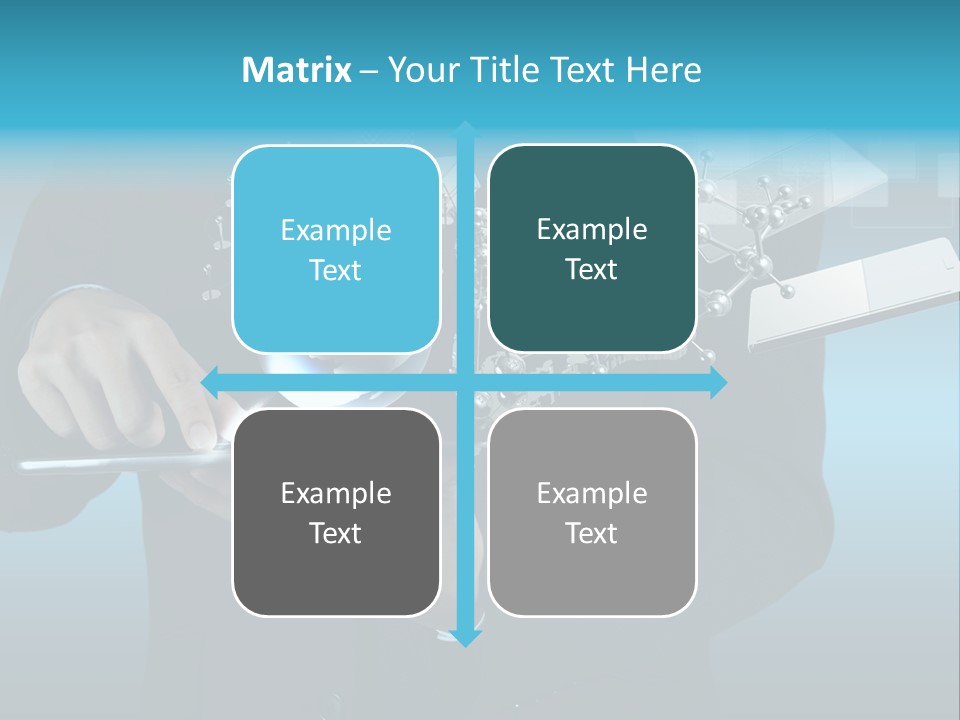 Matrix – Your Title Text Here

Example Text

Example Text

Example Text

Example Text